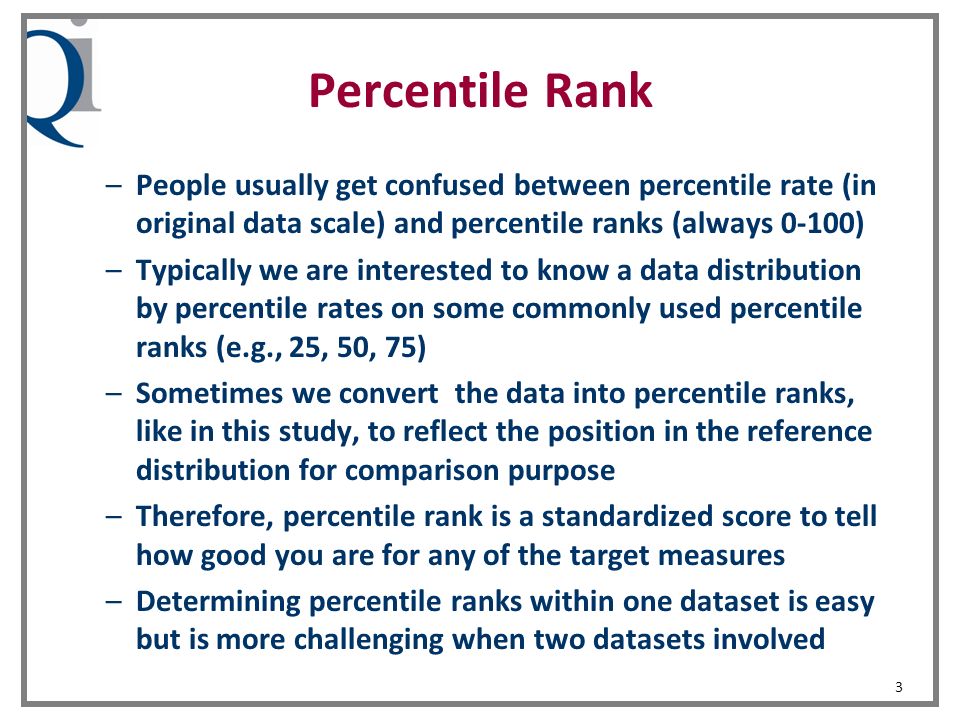 Qi

Percentile Rank

– People usually get confused between percentile rate (in original data scale) and percentile ranks (always 0-100)

– Typically we are interested to know a data distribution by percentile rates on some commonly used percentile ranks (e.g., 25, 50, 75)

– Sometimes we convert the data into percentile ranks, like in this study, to reflect the position in the reference distribution for comparison purpose

– Therefore, percentile rank is a standardized score to tell how good you are for any of the target measures

– Determining percentile ranks within one dataset is easy but is more challenging when two datasets involved

3